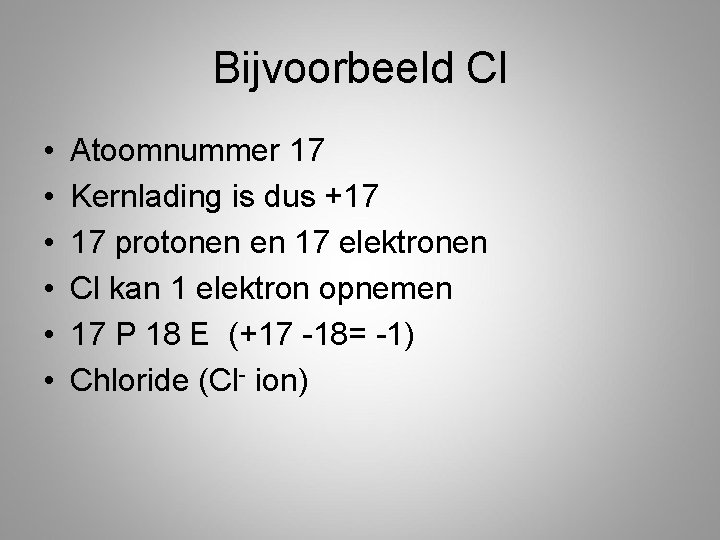 Bijvoorbeeld Cl

• Atoomnummer 17
• Kernlading is dus +17
• 17 protonen en 17 elektronen
• Cl kan 1 elektron opnemen
• 17 P 18 E (+17 -18= -1)
• Chloride ($Cl^-$ ion)